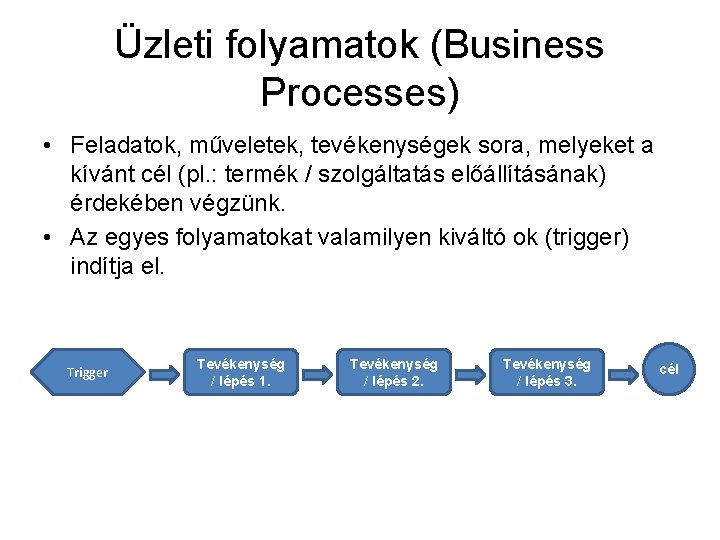 Üzleti folyamatok (Business Processes)

• Feladatok, műveletek, tevékenységek sora, melyeket a kívánt cél (pl.: termék / szolgáltatás előállításának) érdekében végzünk.
• Az egyes folyamatokat valamilyen kiváltó ok (trigger) indítja el.

Trigger

Tevékenység / lépés 1.

Tevékenység / lépés 2.

Tevékenység / lépés 3.

cél